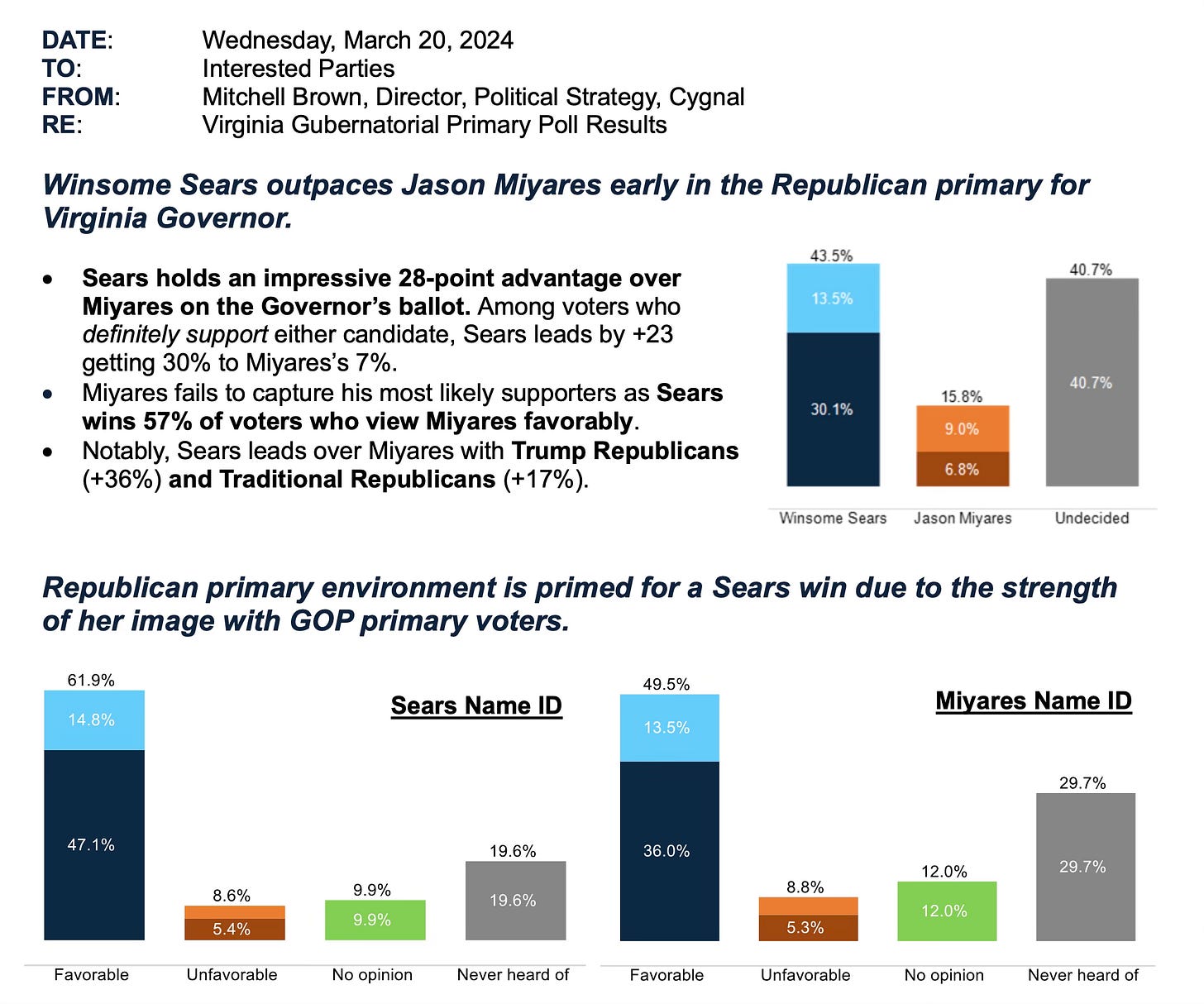 DATE: Wednesday, March 20, 2024
TO: Interested Parties
FROM: Mitchell Brown, Director, Political Strategy, Cygnal
RE: Virginia Gubernatorial Primary Poll Results

Winsome Sears outpaces Jason Miyares early in the Republican primary for Virginia Governor.

• Sears holds an impressive 28-point advantage over Miyares on the Governor's ballot. Among voters who definitely support either candidate, Sears leads by +23 getting 30% to Miyares's 7%.
• Miyares fails to capture his most likely supporters as Sears wins 57% of voters who view Miyares favorably.
• Notably, Sears leads over Miyares with Trump Republicans (+36%) and Traditional Republicans (+17%).

43.5%
13.5%
30.1%
15.8%
9.0%
6.8%
40.7%
40.7%
Winsome Sears
Jason Miyares
Undecided

Republican primary environment is primed for a Sears win due to the strength of her image with GOP primary voters.

Sears Name ID
61.9%
14.8%
47.1%
8.6%
5.4%
9.9%
9.9%
19.6%
19.6%
Favorable
Unfavorable
No opinion
Never heard of

Miyares Name ID
49.5%
13.5%
36.0%
8.8%
5.3%
12.0%
12.0%
29.7%
29.7%
Favorable
Unfavorable
No opinion
Never heard of